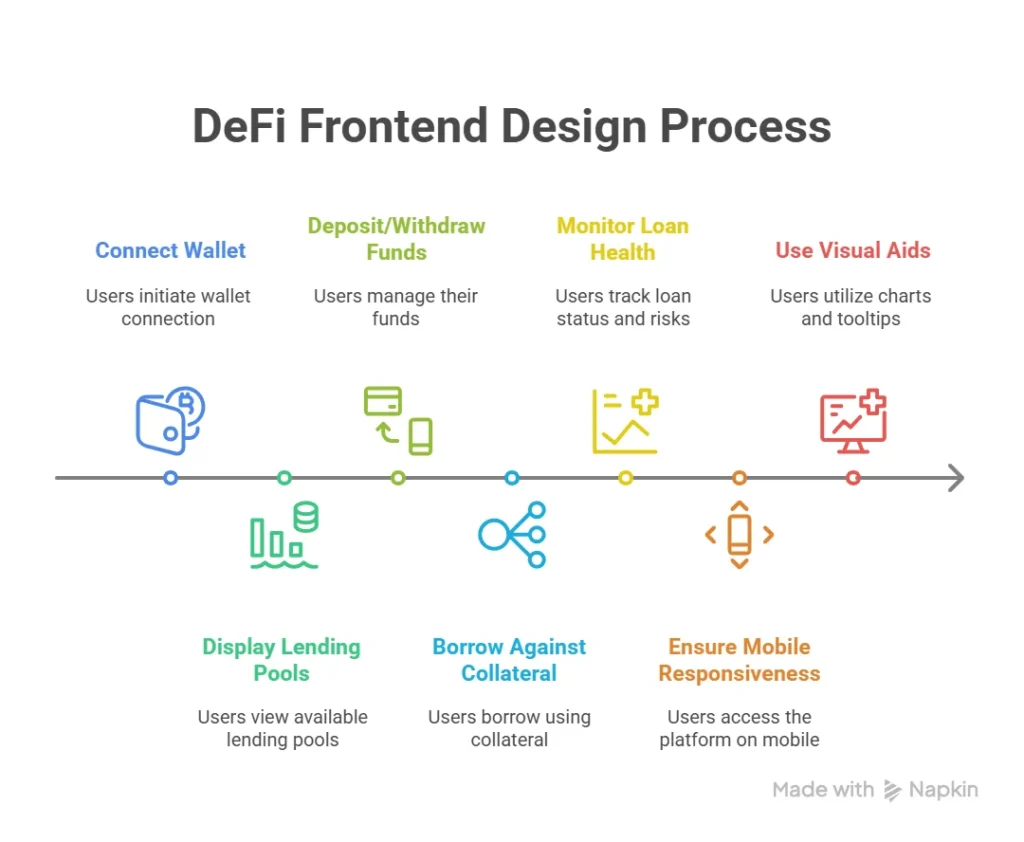 DeFi Frontend Design Process

Connect Wallet

Users initiate wallet connection

Deposit/Withdraw Funds

Users manage their funds

Monitor Loan Health

Users track loan status and risks

Use Visual Aids

Users utilize charts and tooltips

Display Lending Pools

Users view available lending pools

Borrow Against Collateral

Users borrow using collateral

Ensure Mobile Responsiveness

Users access the platform on mobile

Made with Napkin